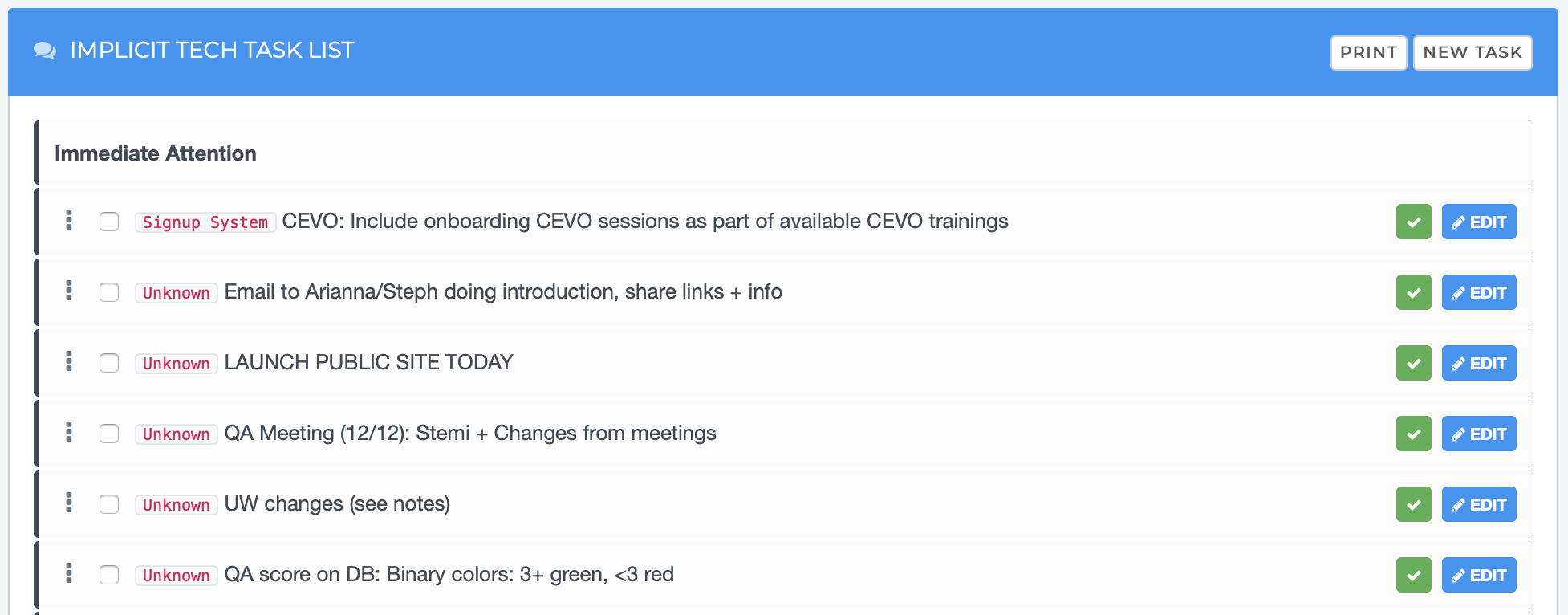 IMPLICIT TECH TASK LIST

PRINT NEW TASK

Immediate Attention

Signup System CEVO: Include onboarding CEVO sessions as part of available CEVO trainings EDIT

Unknown Email to Arianna/Steph doing introduction, share links + info EDIT

Unknown LAUNCH PUBLIC SITE TODAY EDIT

Unknown QA Meeting (12/12): Stemi + Changes from meetings EDIT

Unknown UW changes (see notes) EDIT

Unknown QA score on DB: Binary colors: 3+ green, <3 red EDIT